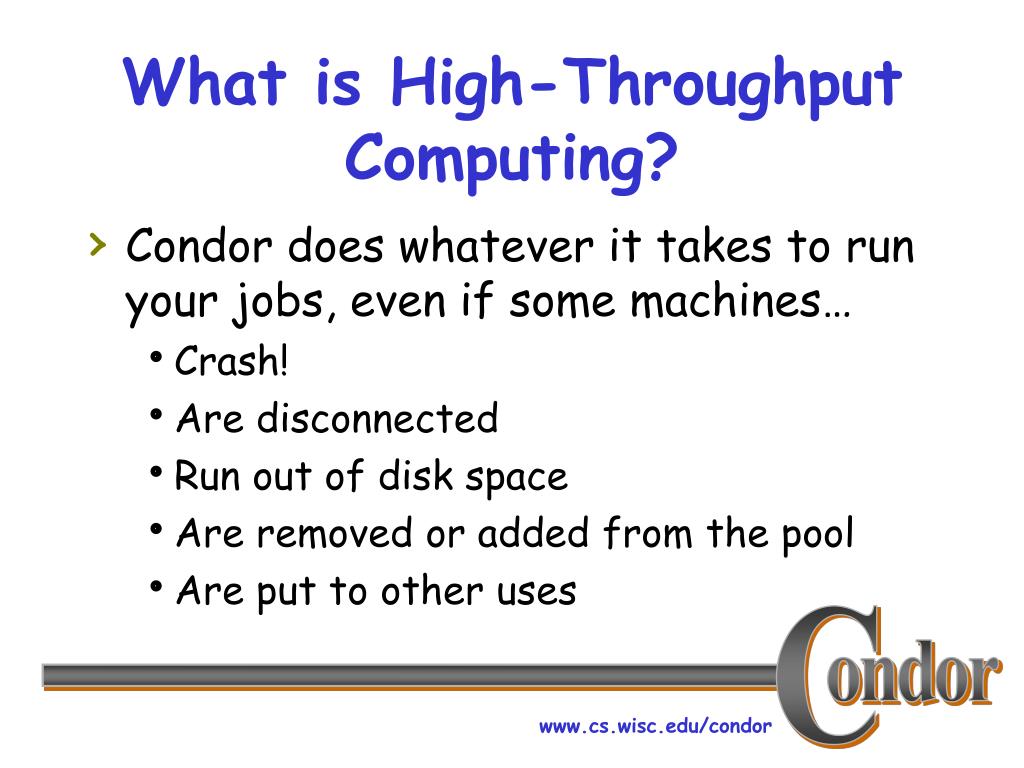 What is High-Throughput Computing?

› Condor does whatever it takes to run your jobs, even if some machines…

• Crash!
• Are disconnected
• Run out of disk space
• Are removed or added from the pool
• Are put to other uses

Condor

www.cs.wisc.edu/condor